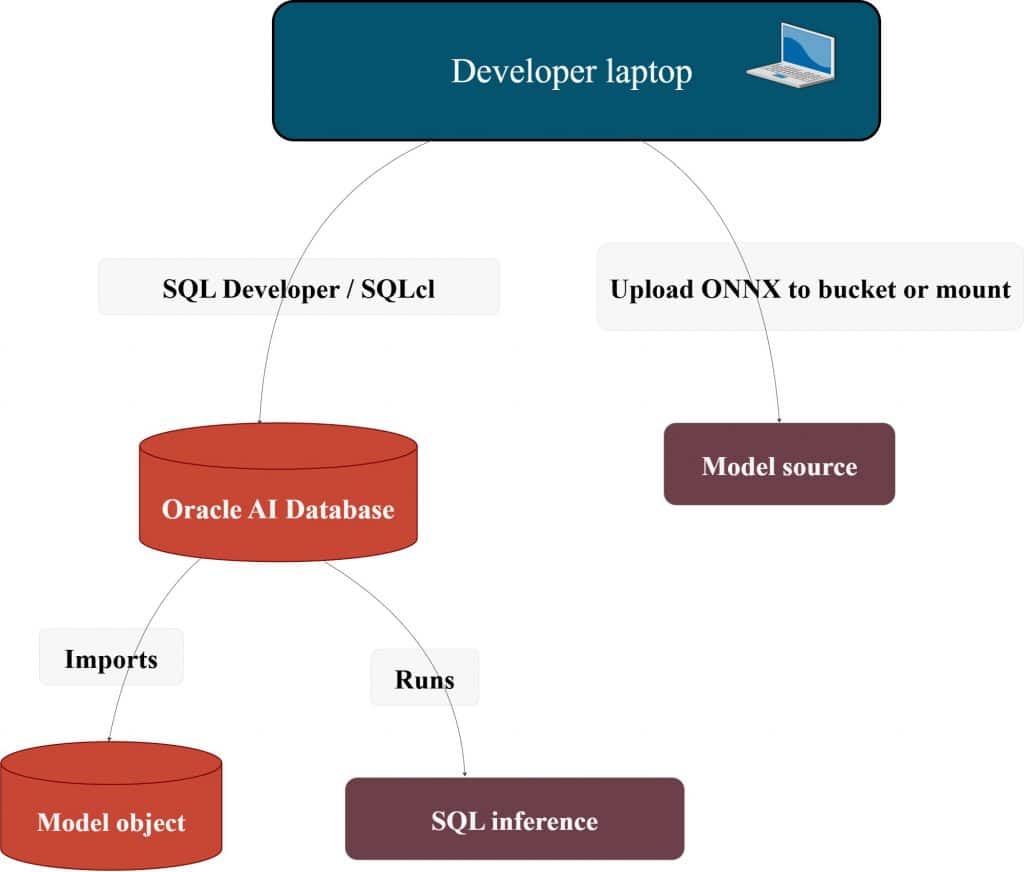 Developer laptop

SQL Developer / SQLcl

Upload ONNX to bucket or mount

Oracle AI Database

Model source

Imports

Runs

Model object

SQL inference